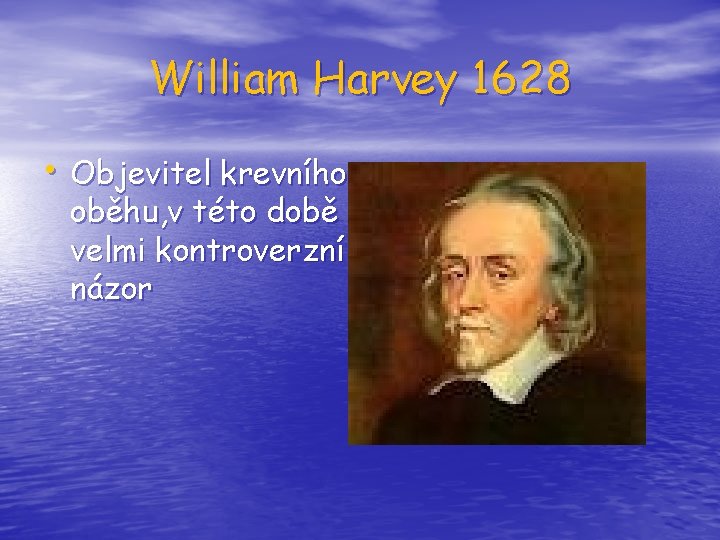 William Harvey 1628

• Objevitel krevního oběhu,v této době velmi kontroverzní názor